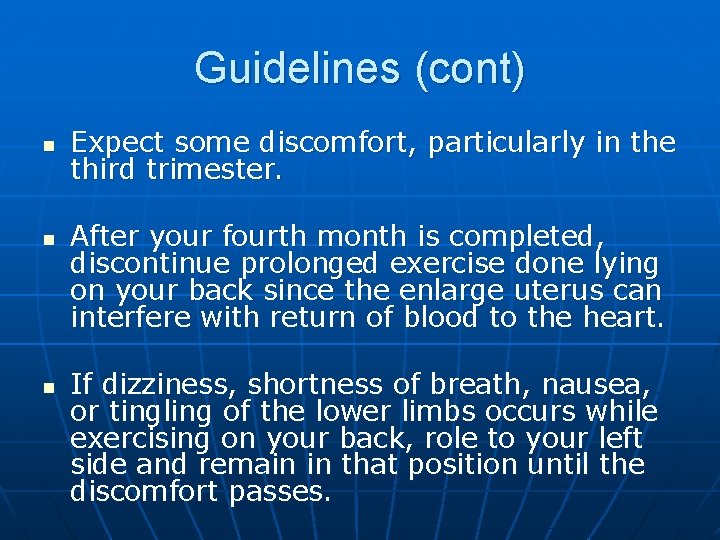 Guidelines (cont)

▪ Expect some discomfort, particularly in the third trimester.

▪ After your fourth month is completed, discontinue prolonged exercise done lying on your back since the enlarge uterus can interfere with return of blood to the heart.

▪ If dizziness, shortness of breath, nausea, or tingling of the lower limbs occurs while exercising on your back, role to your left side and remain in that position until the discomfort passes.